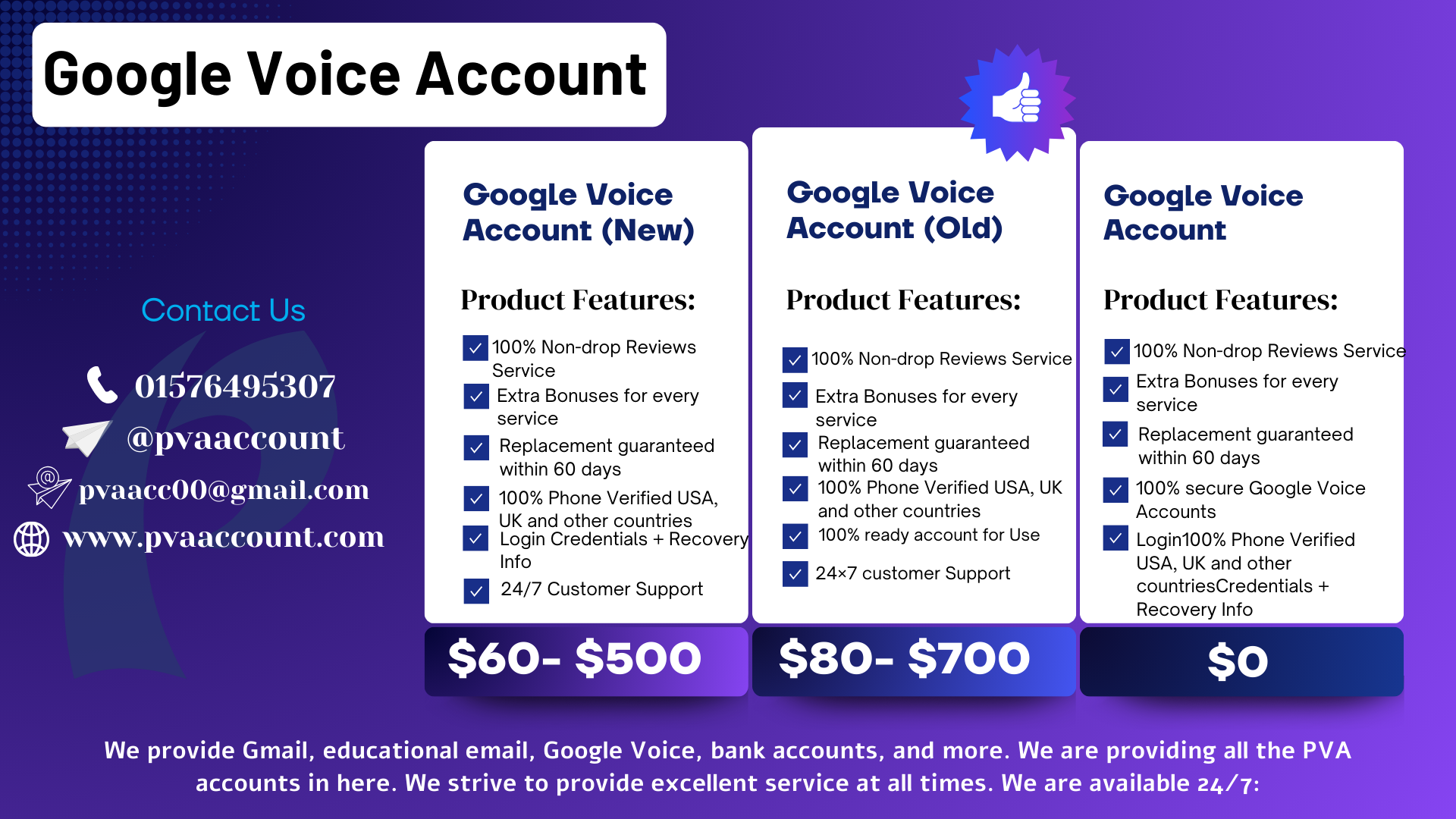 Google Voice Account

Contact Us

01576495307
@pvaaccount
pvaacc00@gmail.com
www.pvaaccount.com

Google Voice Account (New)

Product Features:

100% Non-drop Reviews Service
Extra Bonuses for every service
Replacement guaranteed within 60 days
100% Phone Verified USA, UK and other countries
Login Credentials + Recovery Info
24/7 Customer Support

$60- $500

Google Voice Account (Old)

Product Features:

100% Non-drop Reviews Service
Extra Bonuses for every service
Replacement guaranteed within 60 days
100% Phone Verified USA, UK and other countries
100% ready account for Use
24×7 customer Support

$80- $700

Google Voice Account

Product Features:

100% Non-drop Reviews Service
Extra Bonuses for every service
Replacement guaranteed within 60 days
100% secure Google Voice Accounts
Login100% Phone Verified USA, UK and other countriesCredentials + Recovery Info

$0

We provide Gmail, educational email, Google Voice, bank accounts, and more. We are providing all the PVA accounts in here. We strive to provide excellent service at all times. We are available 24/7: